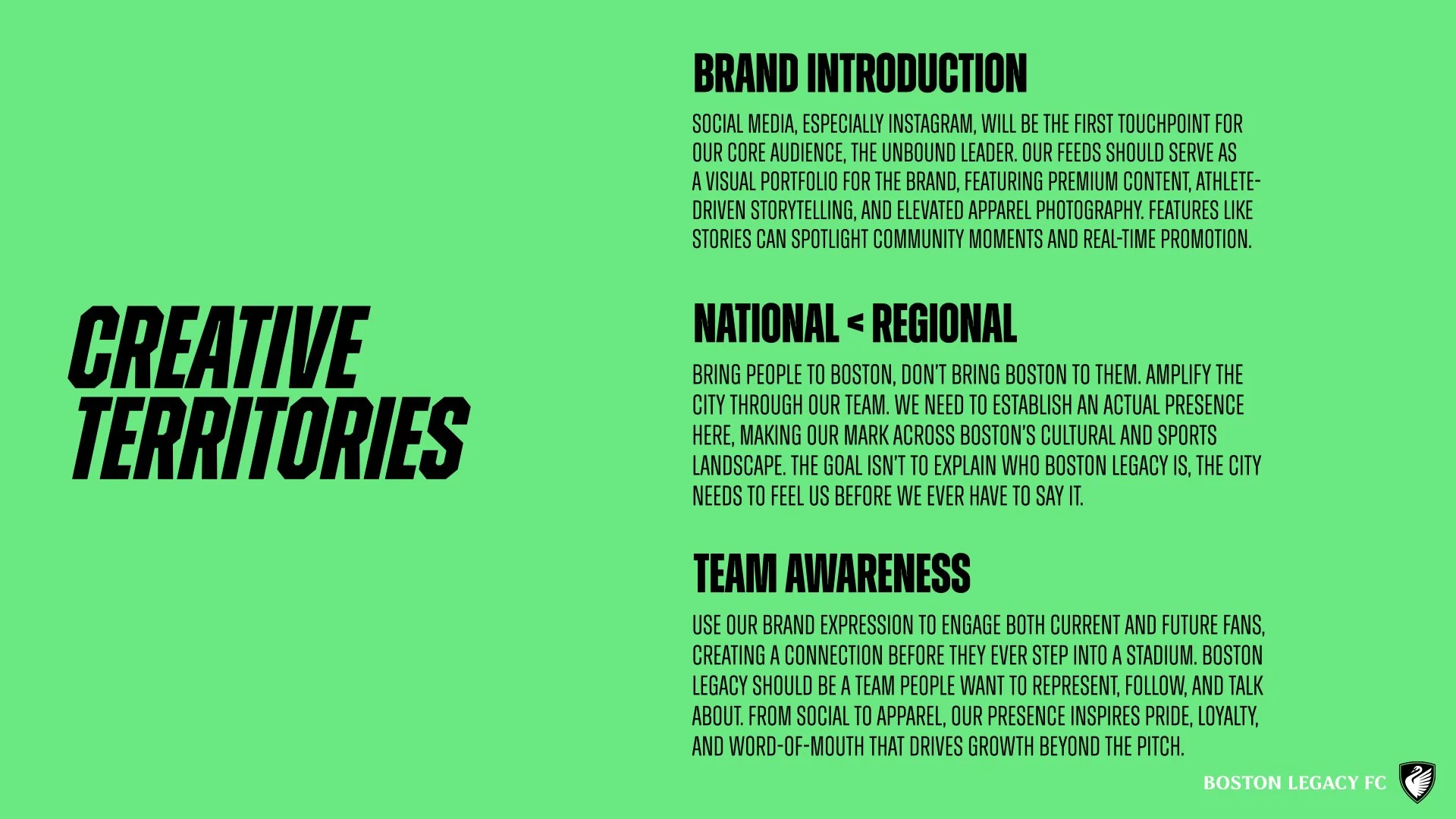 CREATIVE TERRITORIES

BRAND INTRODUCTION

SOCIAL MEDIA, ESPECIALLY INSTAGRAM, WILL BE THE FIRST TOUCHPOINT FOR OUR CORE AUDIENCE, THE UNBOUND LEADER. OUR FEEDS SHOULD SERVE AS A VISUAL PORTFOLIO FOR THE BRAND, FEATURING PREMIUM CONTENT, ATHLETE-DRIVEN STORYTELLING, AND ELEVATED APPAREL PHOTOGRAPHY. FEATURES LIKE STORIES CAN SPOTLIGHT COMMUNITY MOMENTS AND REAL-TIME PROMOTION.

NATIONAL < REGIONAL

BRING PEOPLE TO BOSTON, DON'T BRING BOSTON TO THEM. AMPLIFY THE CITY THROUGH OUR TEAM. WE NEED TO ESTABLISH AN ACTUAL PRESENCE HERE, MAKING OUR MARK ACROSS BOSTON'S CULTURAL AND SPORTS LANDSCAPE. THE GOAL ISN'T TO EXPLAIN WHO BOSTON LEGACY IS, THE CITY NEEDS TO FEEL US BEFORE WE EVER HAVE TO SAY IT.

TEAM AWARENESS

USE OUR BRAND EXPRESSION TO ENGAGE BOTH CURRENT AND FUTURE FANS, CREATING A CONNECTION BEFORE THEY EVER STEP INTO A STADIUM. BOSTON LEGACY SHOULD BE A TEAM PEOPLE WANT TO REPRESENT, FOLLOW, AND TALK ABOUT. FROM SOCIAL TO APPAREL, OUR PRESENCE INSPIRES PRIDE, LOYALTY, AND WORD-OF-MOUTH THAT DRIVES GROWTH BEYOND THE PITCH.

BOSTON LEGACY FC